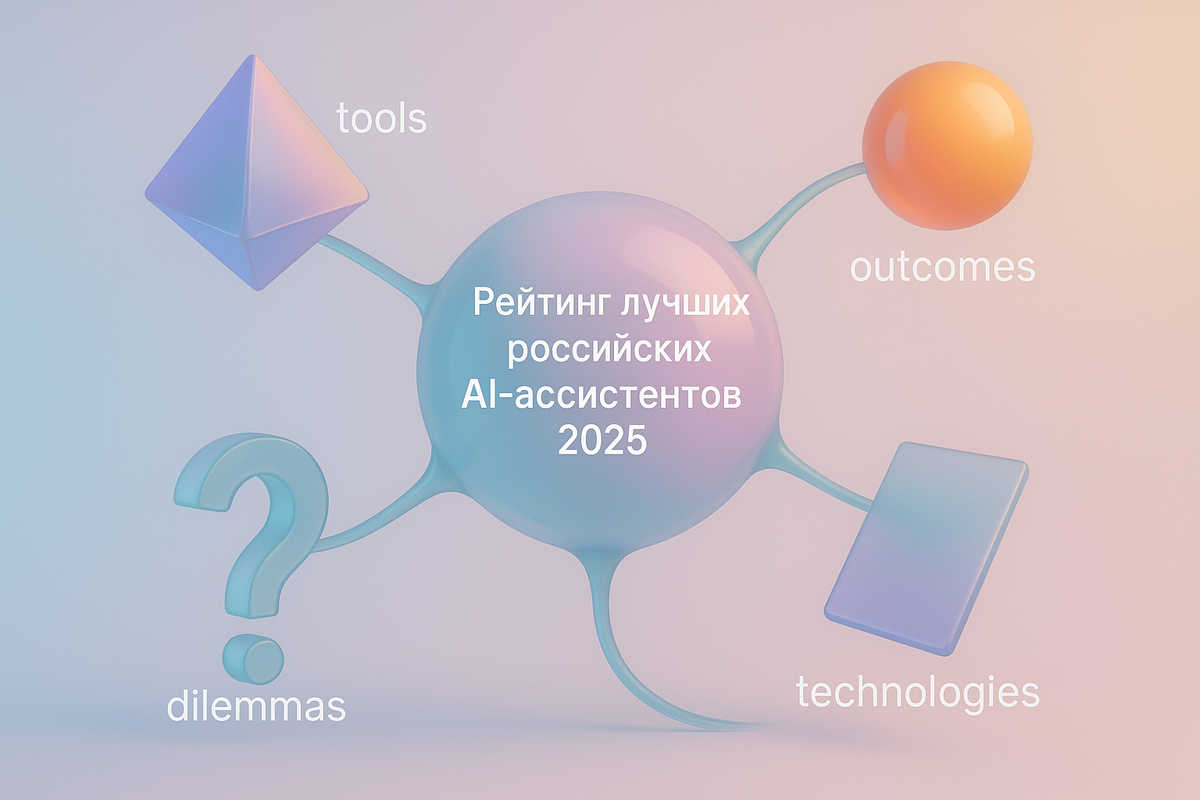 tools

outcomes

Рейтинг лучших российских AI-ассистентов 2025

dilemmas

technologies